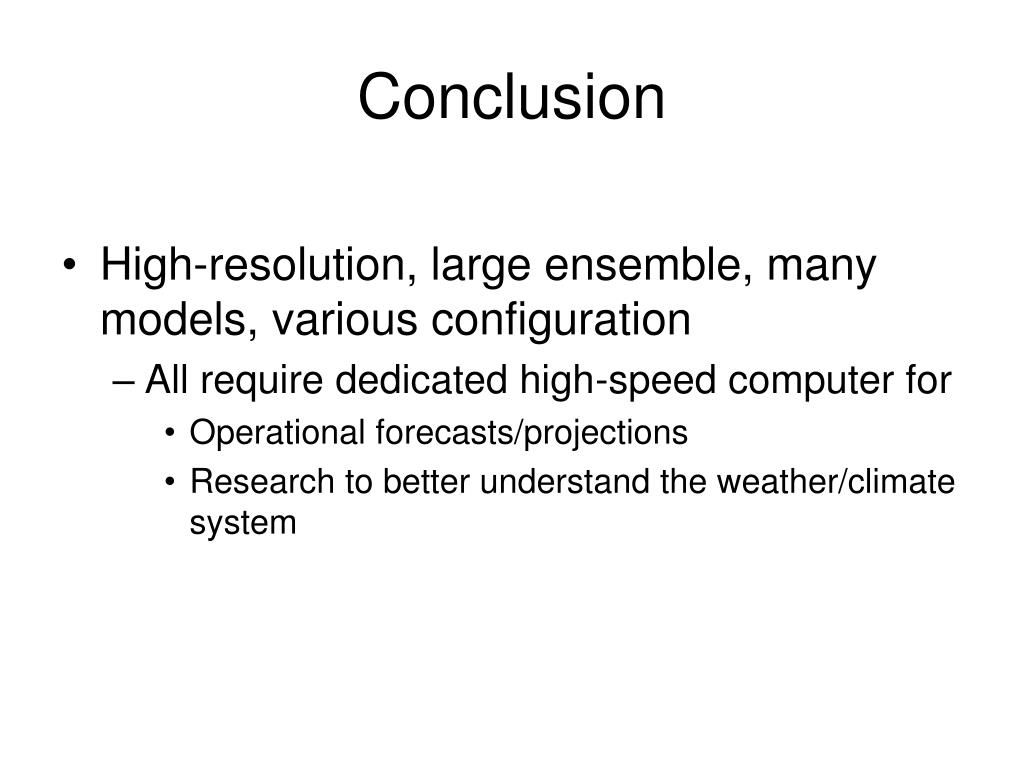 Conclusion

• High-resolution, large ensemble, many models, various configuration
– All require dedicated high-speed computer for
• Operational forecasts/projections
• Research to better understand the weather/climate system